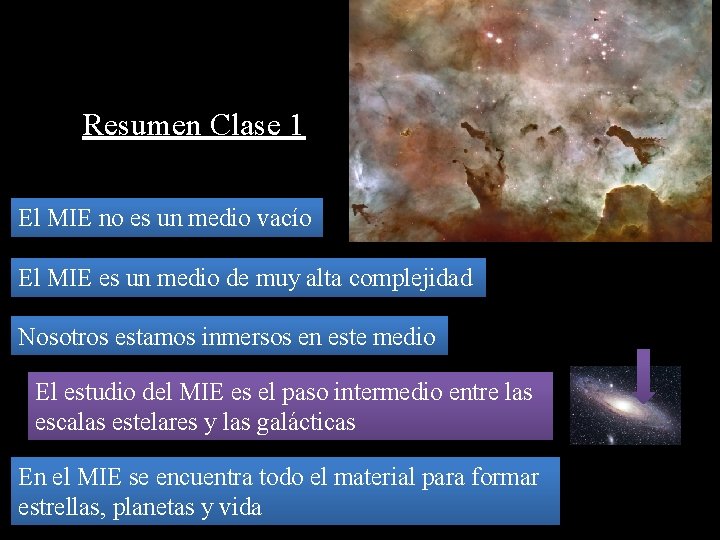 Resumen Clase 1

El MIE no es un medio vacío

El MIE es un medio de muy alta complejidad

Nosotros estamos inmersos en este medio

El estudio del MIE es el paso intermedio entre las escalas estelares y las galácticas

En el MIE se encuentra todo el material para formar estrellas, planetas y vida